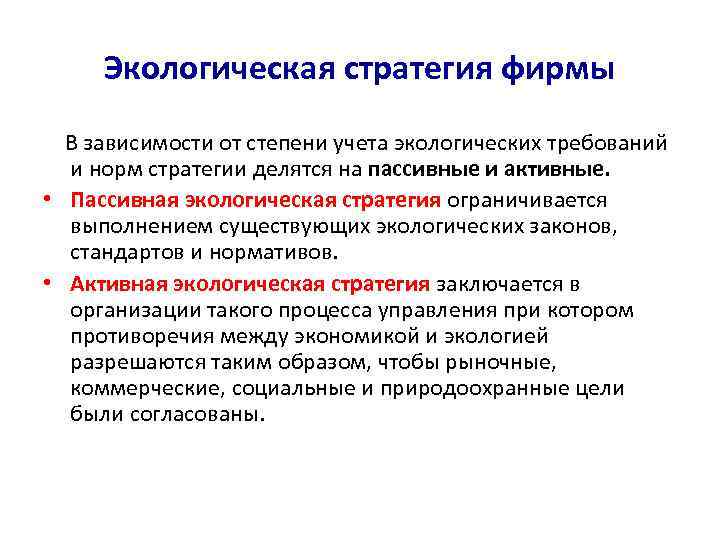 Экологическая стратегия фирмы

В зависимости от степени учета экологических требований и норм стратегии делятся на пассивные и активные.

• Пассивная экологическая стратегия ограничивается выполнением существующих экологических законов, стандартов и нормативов.

• Активная экологическая стратегия заключается в организации такого процесса управления при котором противоречия между экономикой и экологией разрешаются таким образом, чтобы рыночные, коммерческие, социальные и природоохранные цели были согласованы.